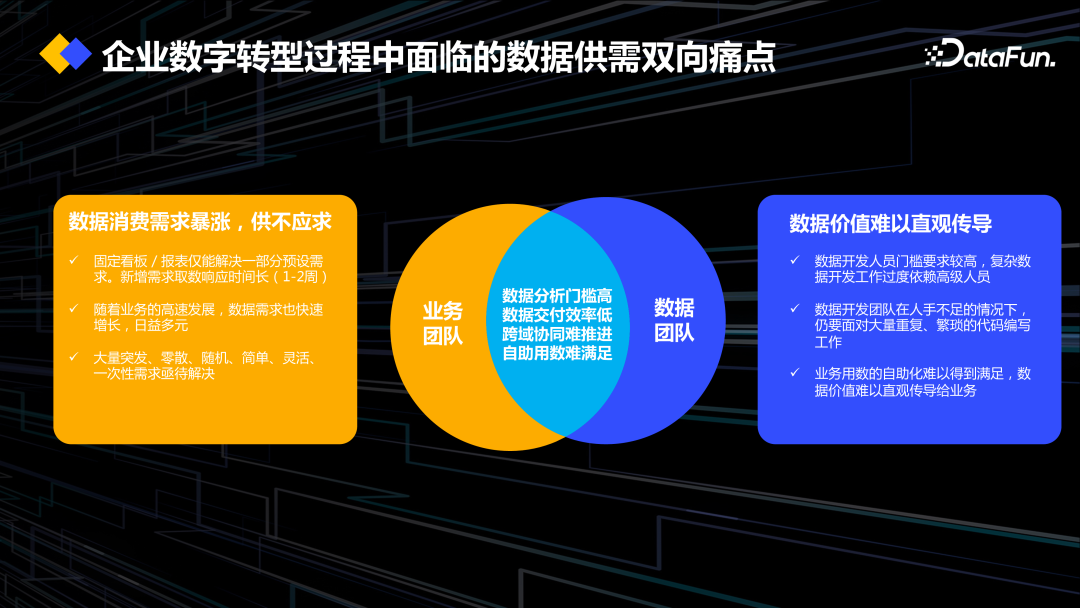 企业数字转型过程中面临的数据供需双向痛点

DataFun.

数据消费需求暴涨，供不应求

✓ 固定看板 / 报表仅能解决一部分预设需求。新增需求取数响应时间长（1-2周）

✓ 随着业务的高速发展，数据需求也快速增长，日益多元

✓ 大量突发、零散、随机、简单、灵活、一次性需求亟待解决

业务团队

数据分析门槛高
数据交付效率低
跨域协同难推进
自助用数难满足

数据团队

数据价值难以直观传导

✓ 数据开发人员门槛要求较高，复杂数据开发工作过度依赖高级人员

✓ 数据开发团队在人手不足的情况下，仍要面对大量重复、繁琐的代码编写工作

✓ 业务用数的自助化难以得到满足，数据价值难以直观传导给业务